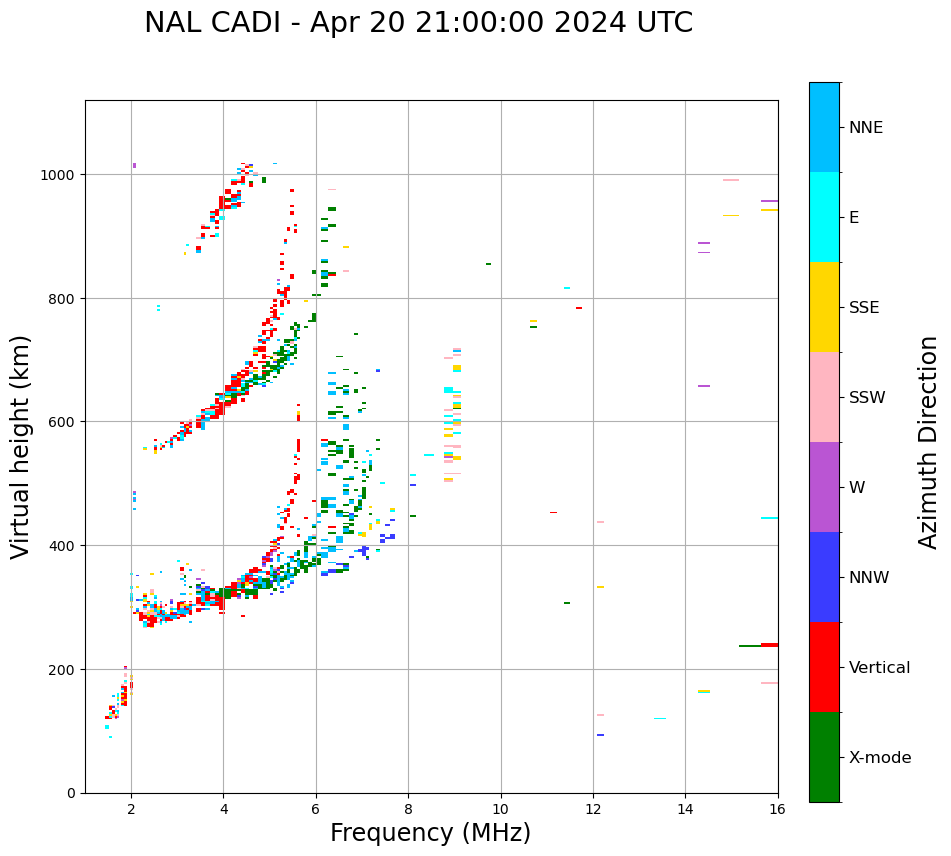 NAL CADI - Apr 20 21:00:00 2024 UTC

Virtual height (km)

1000
800
600
400
200
0

2
4
6
8
10
12
14
16

Frequency (MHz)

NNE
E
SSE
SSW
W
NNW
Vertical
X-mode

Azimuth Direction